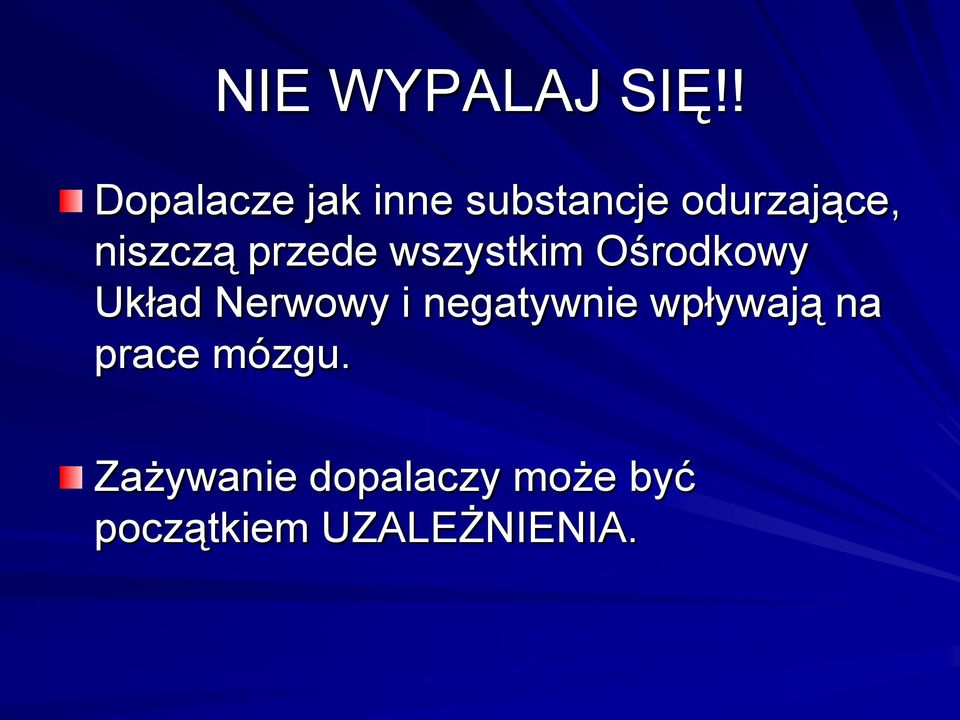 NIE WYPALAJ SIĘ!!

Dopalacze jak inne substancje odurzające, niszczą przede wszystkim Ośrodkowy Układ Nerwowy i negatywnie wpływają na prace mózgu.

Zażywanie dopalaczy może być początkiem UZALEŻNIENIA.